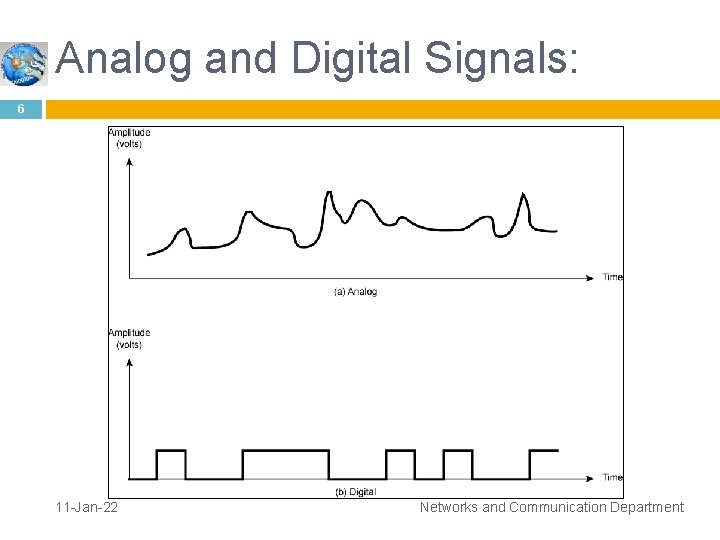 Analog and Digital Signals:

6

Amplitude (volts)

Time

(a) Analog

Amplitude (volts)

Time

(b) Digital

11-Jan-22

Networks and Communication Department